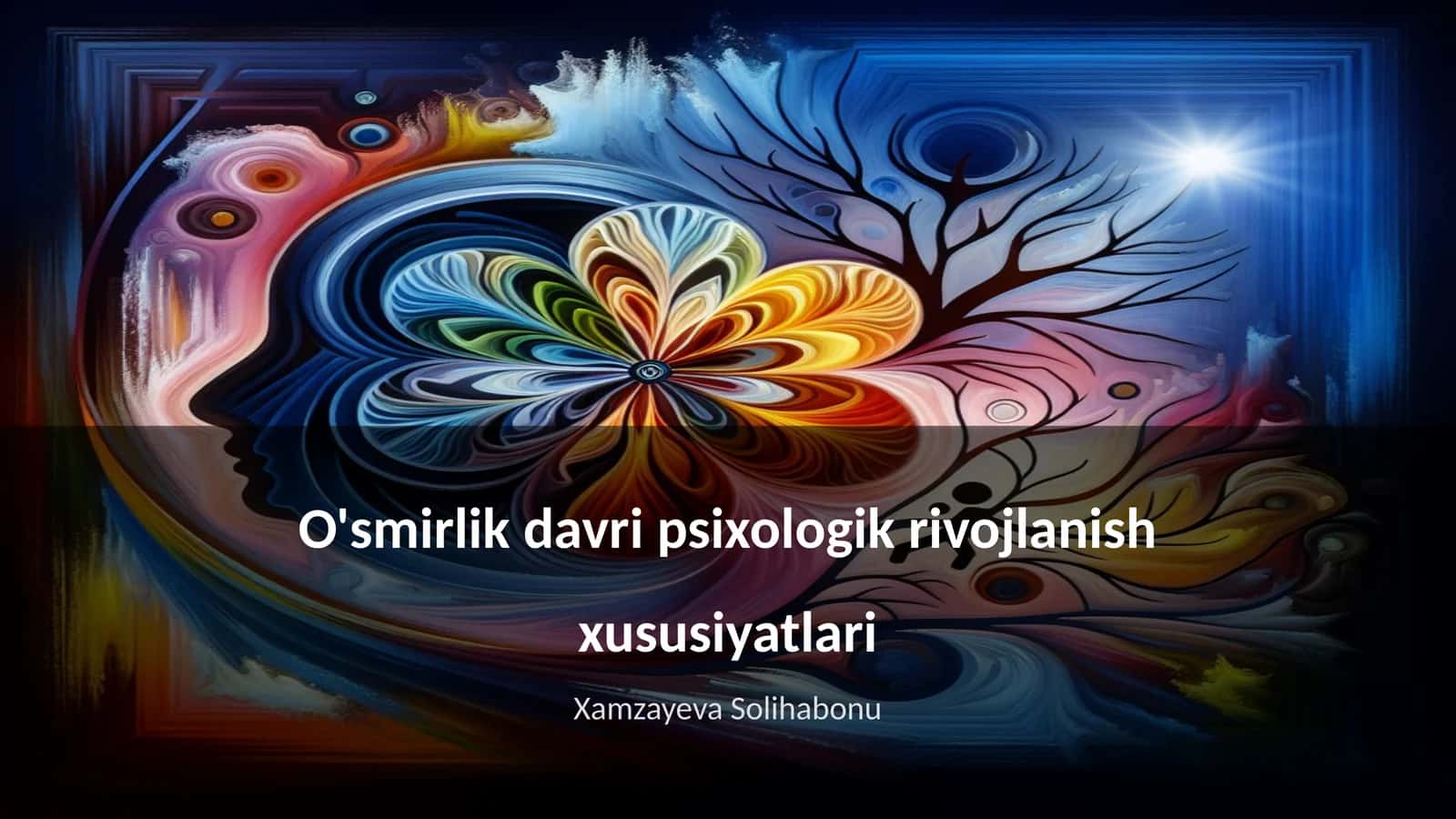 O'smirlik davri psixologik rivojlanish xususiyatlari

Xamzayeva Solihabonu